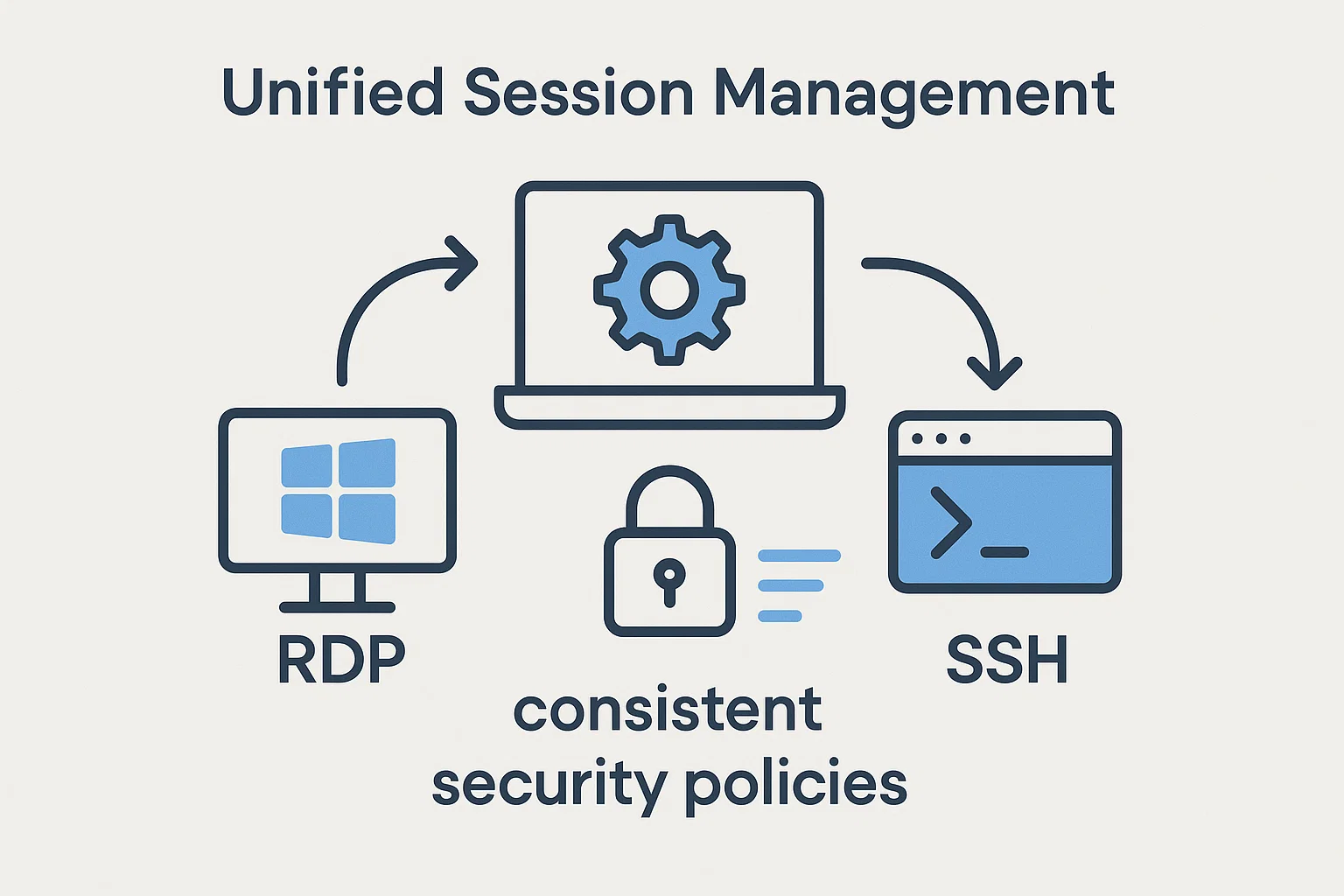 Unified Session Management

RDP

SSH

consistent
security policies